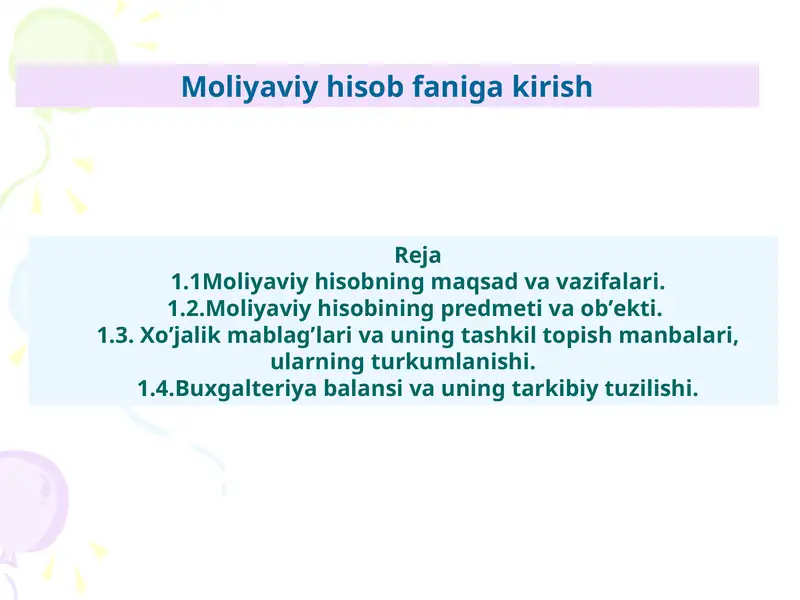 Moliyaviy hisob faniga kirish

Reja
1.1Moliyaviy hisobning maqsad va vazifalari.
1.2.Moliyaviy hisobining predmeti va ob’ekti.
1.3. Xo’jalik mablag’lari va uning tashkil topish manbalari, ularning turkumlanishi.
1.4.Buxgalteriya balansi va uning tarkibiy tuzilishi.